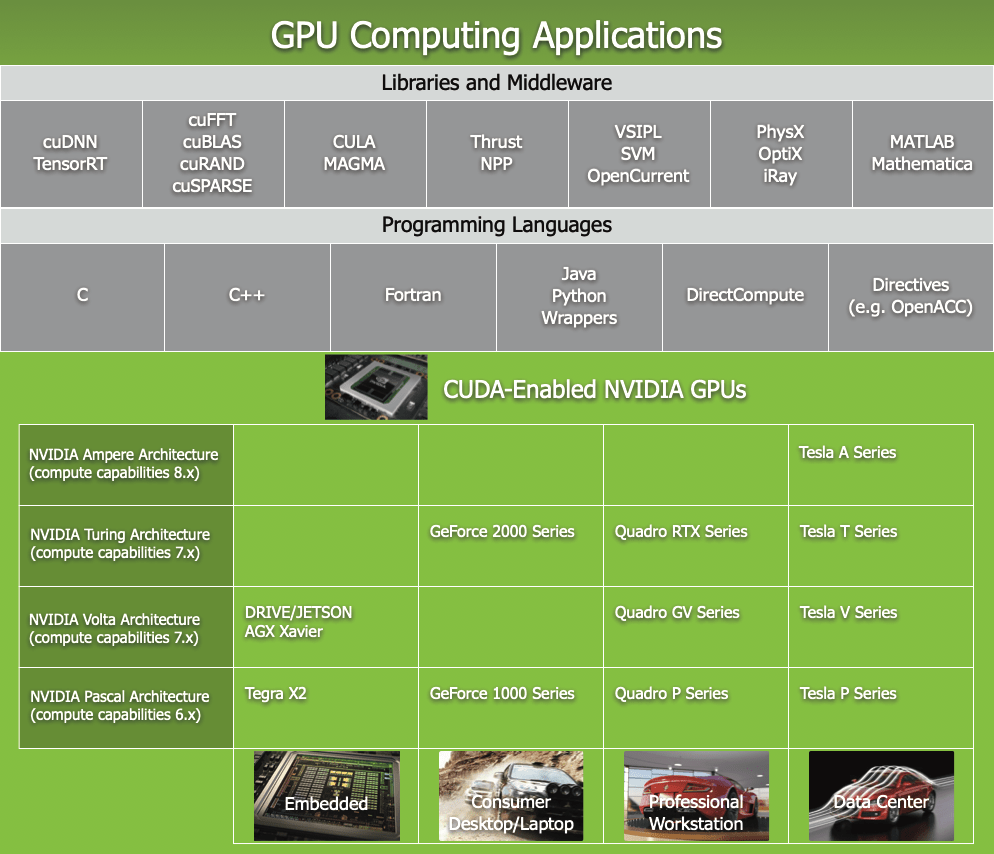 GPU Computing Applications

Libraries and Middleware

| cuDNN TensorRT | cuFFT cuBLAS cuRAND cuSPARSE | CULA MAGMA | Thrust NPP | VSIPL SVM OpenCurrent | PhysX OptiX iRay | MATLAB Mathematica |
|---|---|---|---|---|---|---|

Programming Languages

| C | C++ | Fortran | Java Python Wrappers | DirectCompute | Directives (e.g. OpenACC) |
|---|---|---|---|---|---|

CUDA-Enabled NVIDIA GPUs

| | | | | |
|---|---|---|---|---|
| NVIDIA Ampere Architecture (compute capabilities 8.x) | | | | Tesla A Series |
| NVIDIA Turing Architecture (compute capabilities 7.x) | | GeForce 2000 Series | Quadro RTX Series | Tesla T Series |
| NVIDIA Volta Architecture (compute capabilities 7.x) | DRIVE/JETSON AGX Xavier | | Quadro GV Series | Tesla V Series |
| NVIDIA Pascal Architecture (compute capabilities 6.x) | Tegra X2 | GeForce 1000 Series | Quadro P Series | Tesla P Series |
| | Embedded | Consumer Desktop/Laptop | Professional Workstation | Data Center |